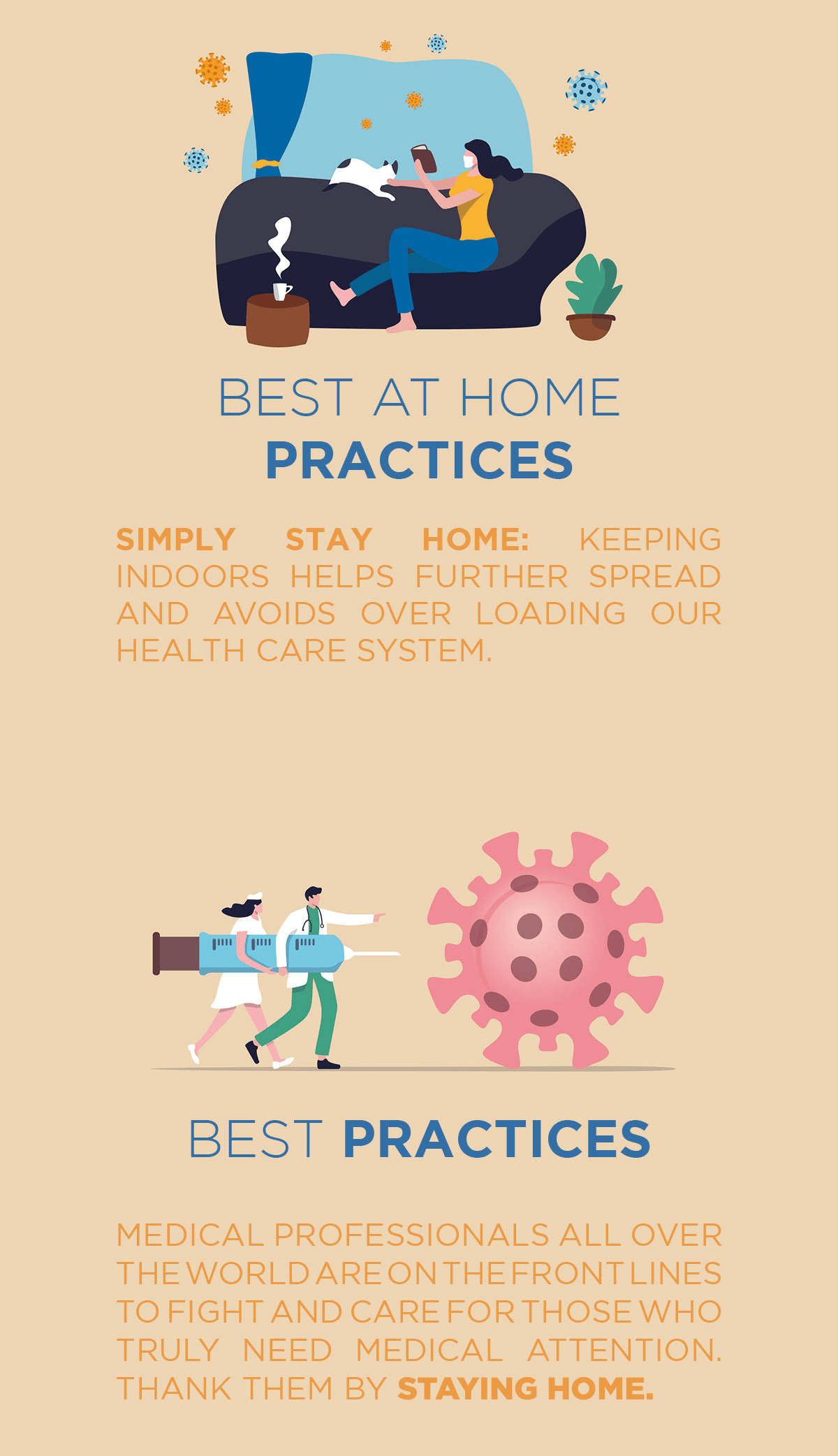 BEST AT HOME
PRACTICES

SIMPLY STAY HOME: KEEPING INDOORS HELPS FURTHER SPREAD AND AVOIDS OVER LOADING OUR HEALTH CARE SYSTEM.

BEST PRACTICES

MEDICAL PROFESSIONALS ALL OVER THE WORLD ARE ON THE FRONT LINES TO FIGHT AND CARE FOR THOSE WHO TRULY NEED MEDICAL ATTENTION. THANK THEM BY STAYING HOME.